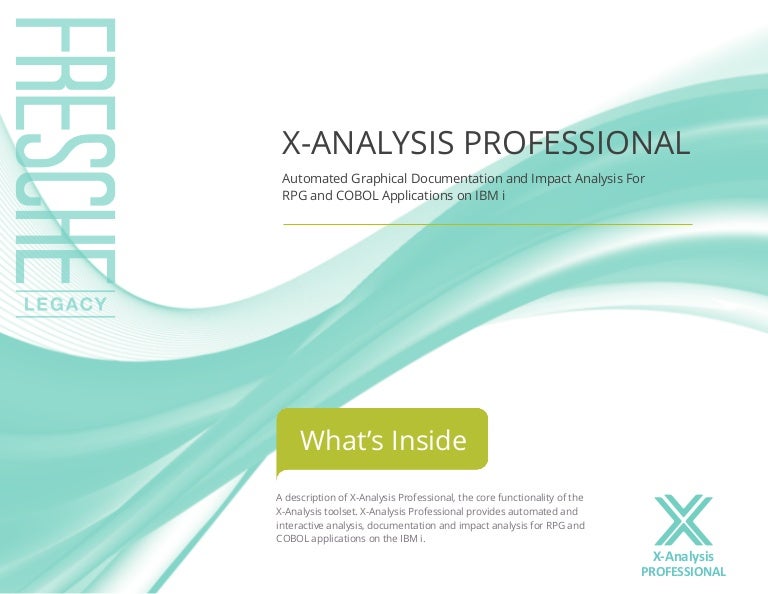 FRESCHE
LEGACY

X-ANALYSIS PROFESSIONAL

Automated Graphical Documentation and Impact Analysis For RPG and COBOL Applications on IBM i

What's Inside

A description of X-Analysis Professional, the core functionality of the X-Analysis toolset. X-Analysis Professional provides automated and interactive analysis, documentation and impact analysis for RPG and COBOL applications on the IBM i.

X-Analysis
PROFESSIONAL